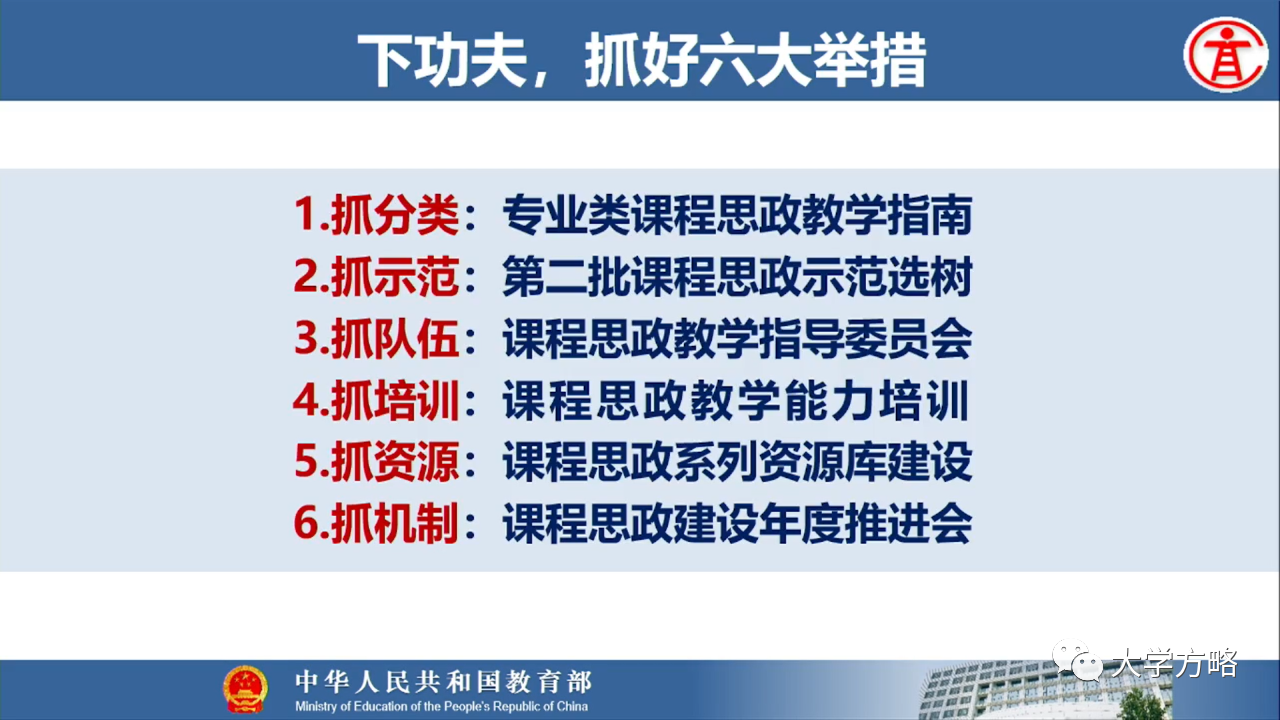 下功夫，抓好六大举措

1.抓分类：专业类课程思政教学指南
2.抓示范：第二批课程思政示范选树
3.抓队伍：课程思政教学指导委员会
4.抓培训：课程思政教学能力培训
5.抓资源：课程思政系列资源库建设
6.抓机制：课程思政建设年度推进会

中华人民共和国教育部
Ministry of Education of the People's Republic of China

大学方略